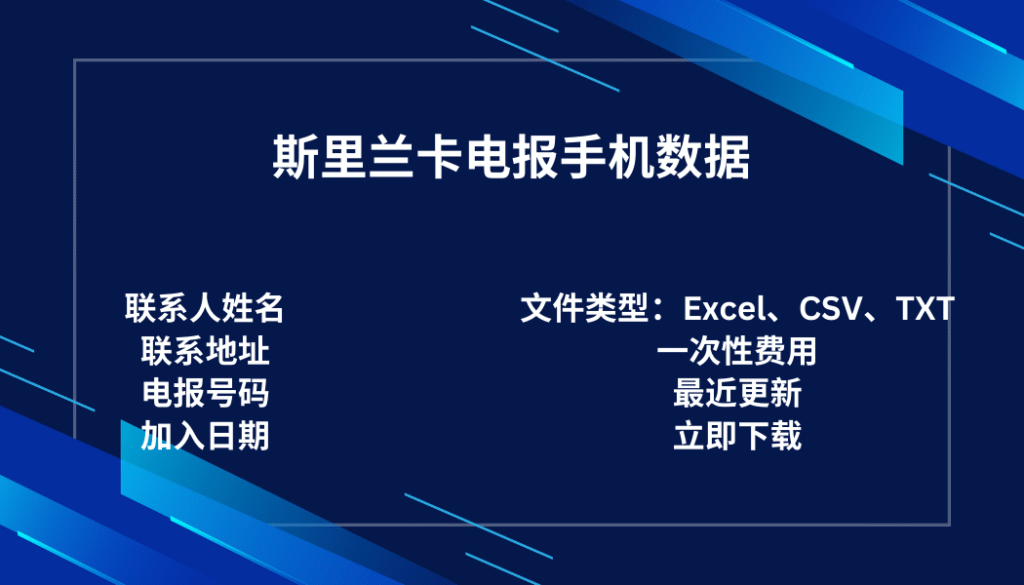 斯里兰卡电报手机数据

联系人姓名
联系地址
电报号码
加入日期

文件类型：Excel、CSV、TXT
一次性费用
最近更新
立即下载